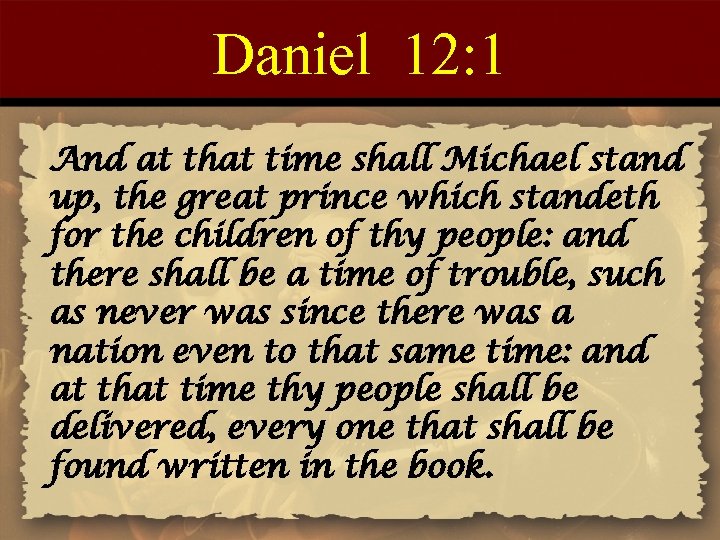 Daniel 12:1

And at that time shall Michael stand up, the great prince which standeth for the children of thy people: and there shall be a time of trouble, such as never was since there was a nation even to that same time: and at that time thy people shall be delivered, every one that shall be found written in the book.